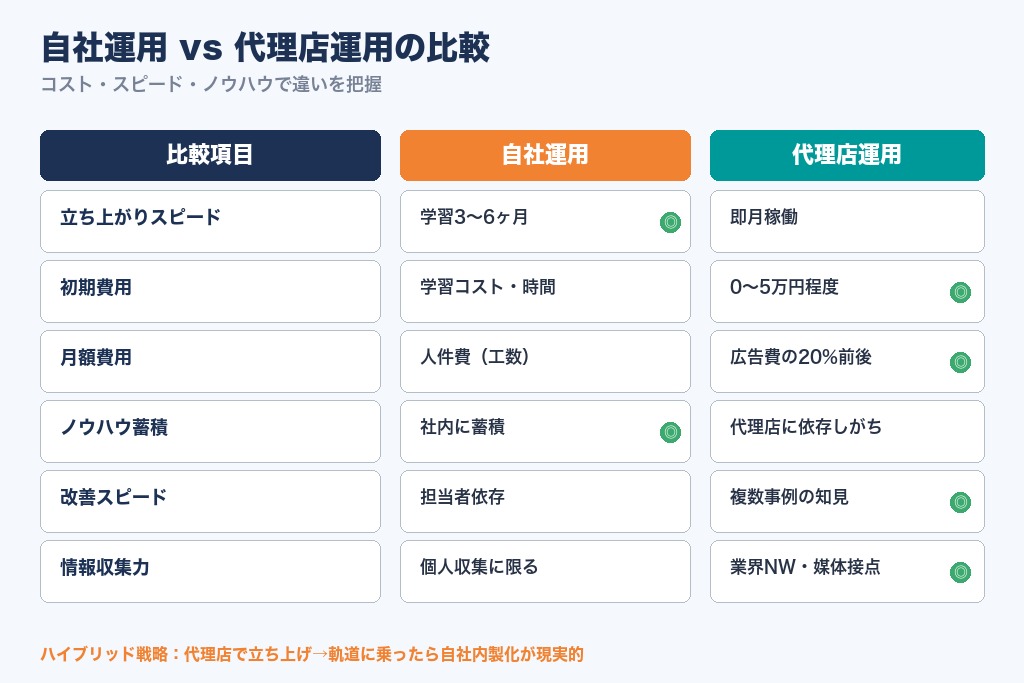 自社運用 vs 代理店運用の比較

コスト・スピード・ノウハウで違いを把握

| 比較項目 | 自社運用 | 代理店運用 |
|---|---|---|
| 立ち上がりスピード | 学習3〜6ヶ月 ◎ | 即月稼働 |
| 初期費用 | 学習コスト・時間 | 0〜5万円程度 ◎ |
| 月額費用 | 人件費（工数） | 広告費の20%前後 ◎ |
| ノウハウ蓄積 | 社内に蓄積 ◎ | 代理店に依存しがち |
| 改善スピード | 担当者依存 | 複数事例の知見 ◎ |
| 情報収集力 | 個人収集に限る | 業界NW・媒体接点 ◎ |

ハイブリッド戦略：代理店で立ち上げ→軌道に乗ったら自社内製化が現実的